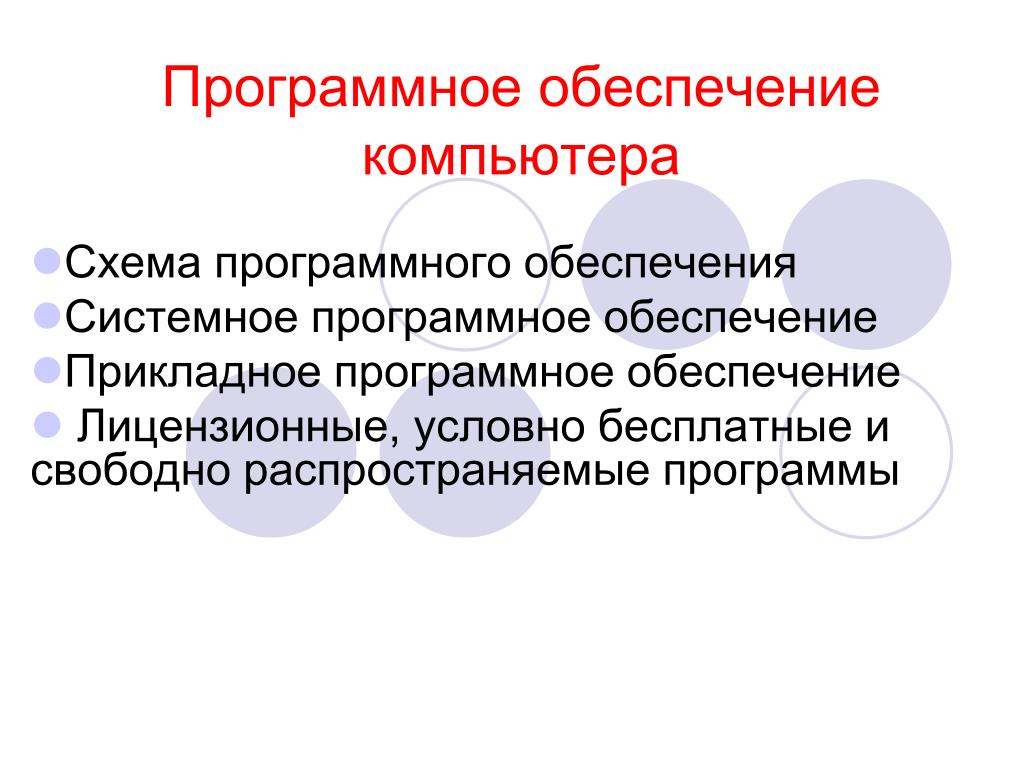 Программное обеспечение компьютера

Схема программного обеспечения
Системное программное обеспечение
Прикладное программное обеспечение
Лицензионные, условно бесплатные и свободно распространяемые программы